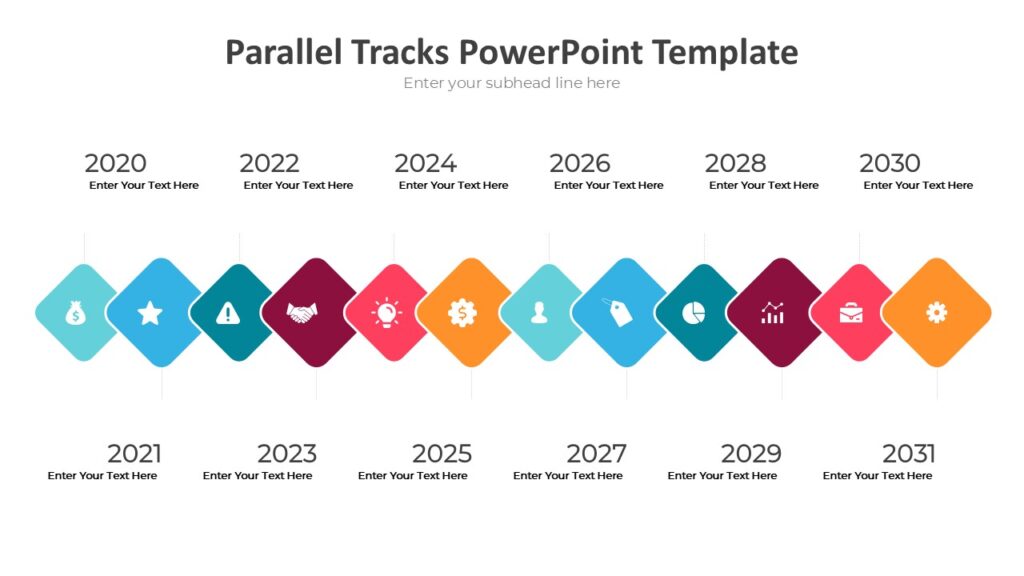 Parallel Tracks PowerPoint Template
Enter your subhead line here

2020
Enter Your Text Here

2022
Enter Your Text Here

2024
Enter Your Text Here

2026
Enter Your Text Here

2028
Enter Your Text Here

2030
Enter Your Text Here

2021
Enter Your Text Here

2023
Enter Your Text Here

2025
Enter Your Text Here

2027
Enter Your Text Here

2029
Enter Your Text Here

2031
Enter Your Text Here